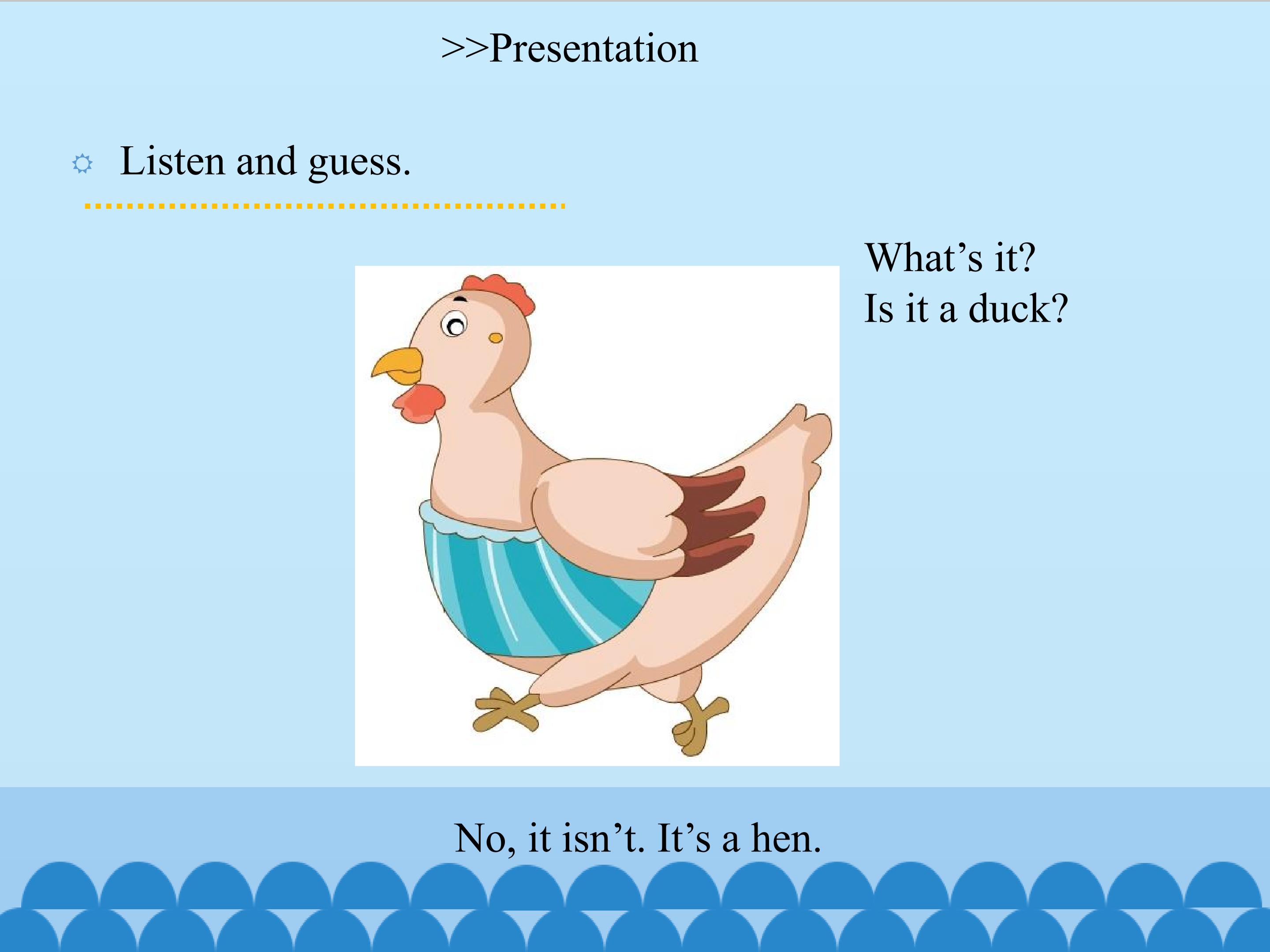 >>Presentation

Listen and guess.

What’s it?
Is it a duck?

No, it isn’t. It’s a hen.